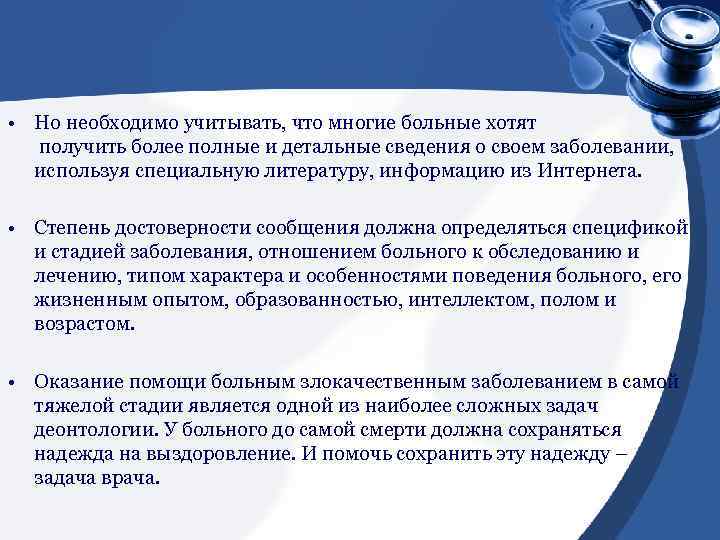 • Но необходимо учитывать, что многие больные хотят получить более полные и детальные сведения о своем заболевании, используя специальную литературу, информацию из Интернета.

• Степень достоверности сообщения должна определяться спецификой и стадией заболевания, отношением больного к обследованию и лечению, типом характера и особенностями поведения больного, его жизненным опытом, образованностью, интеллектом, полом и возрастом.

• Оказание помощи больным злокачественным заболеванием в самой тяжелой стадии является одной из наиболее сложных задач деонтологии. У больного до самой смерти должна сохраняться надежда на выздоровление. И помочь сохранить эту надежду – задача врача.